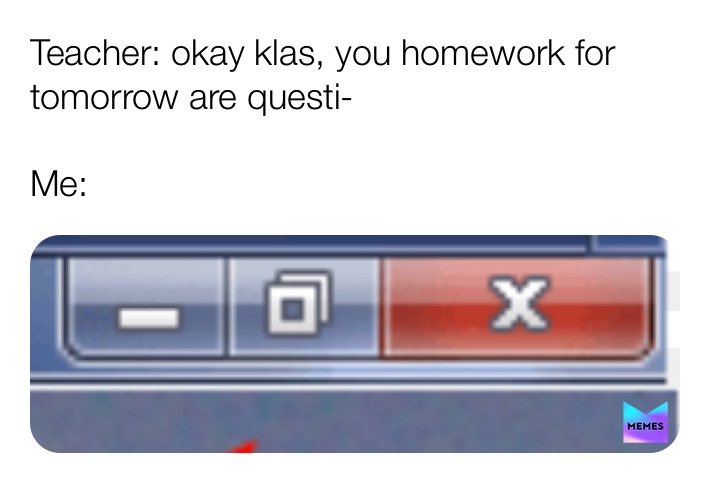 Teacher: okay klas, you homework for tomorrow are questi-

Me:

X

MEMES